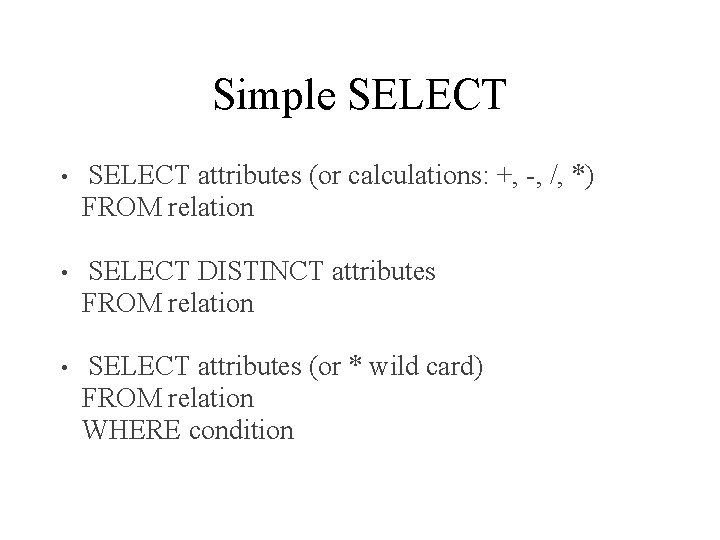 Simple SELECT

• SELECT attributes (or calculations: +, -, /, *)
FROM relation

• SELECT DISTINCT attributes
FROM relation

• SELECT attributes (or * wild card)
FROM relation
WHERE condition